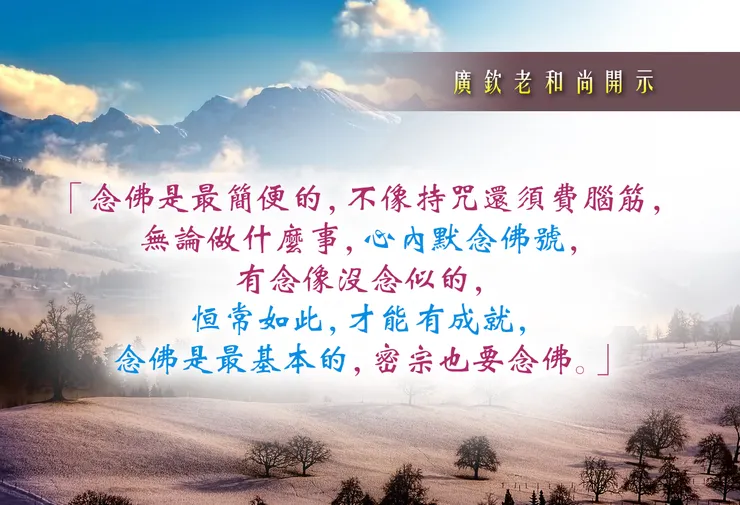 廣欽老和尚開示

「念佛是最簡便的，不像持咒還須費腦筋，
無論做什麼事，心內默念佛號，
有念像沒念似的，
恒常如此，才能有成就，
念佛是最基本的，密宗也要念佛。」